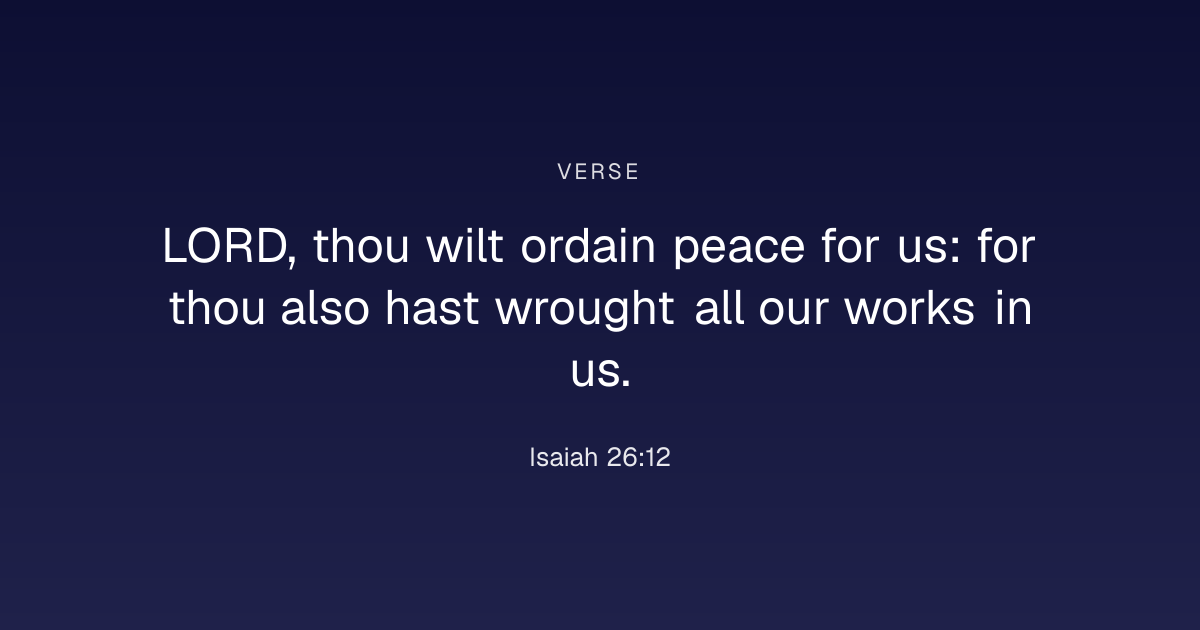 VERSE

LORD, thou wilt ordain peace for us: for thou also hast wrought all our works in us.

Isaiah 26:12